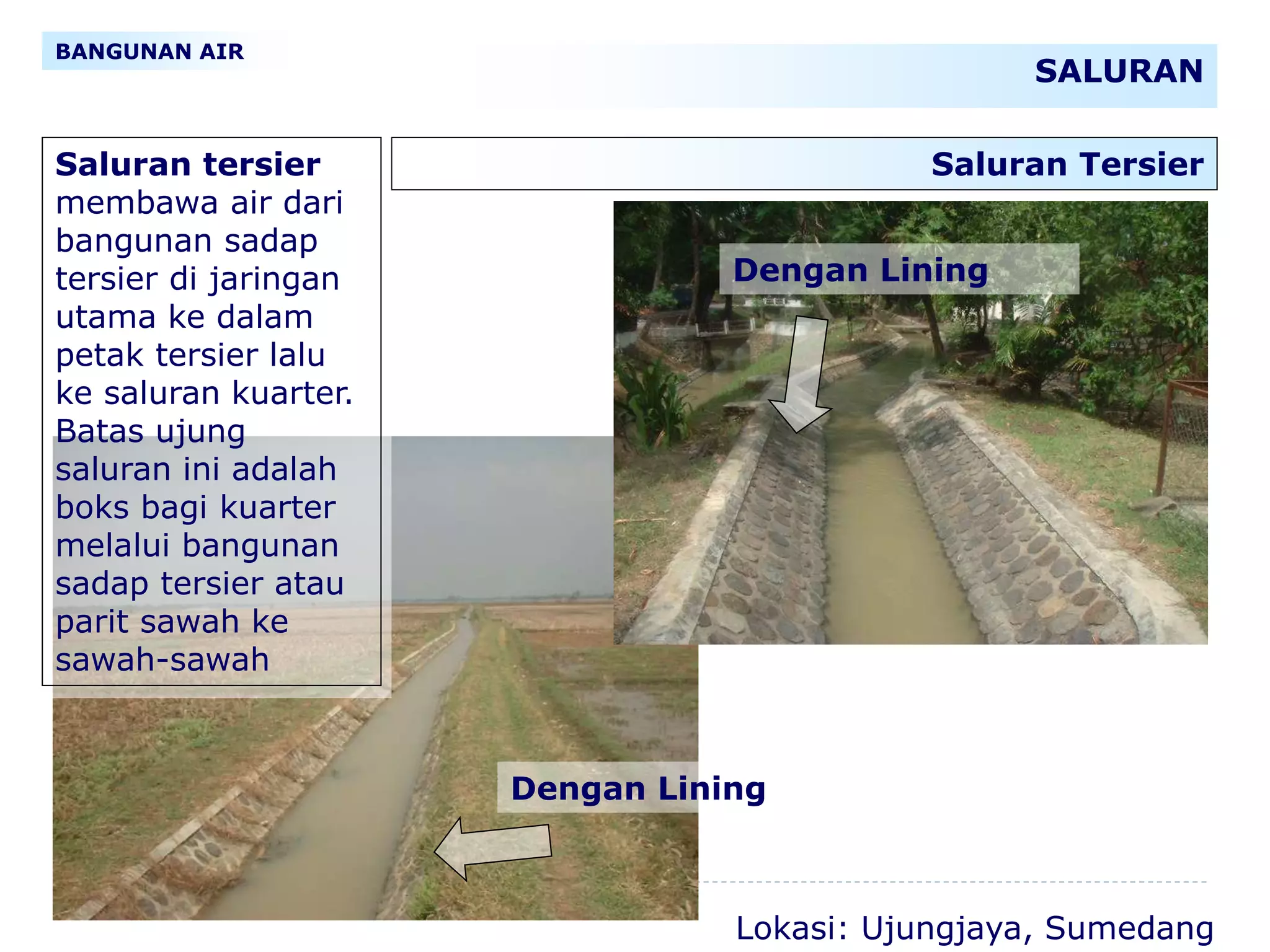 BANGUNAN AIR

SALURAN

Saluran tersier membawa air dari bangunan sadap tersier di jaringan utama ke dalam petak tersier lalu ke saluran kuarter. Batas ujung saluran ini adalah boks bagi kuarter melalui bangunan sadap tersier atau parit sawah ke sawah-sawah

Saluran Tersier

Dengan Lining

Dengan Lining

Lokasi: Ujungjaya, Sumedang